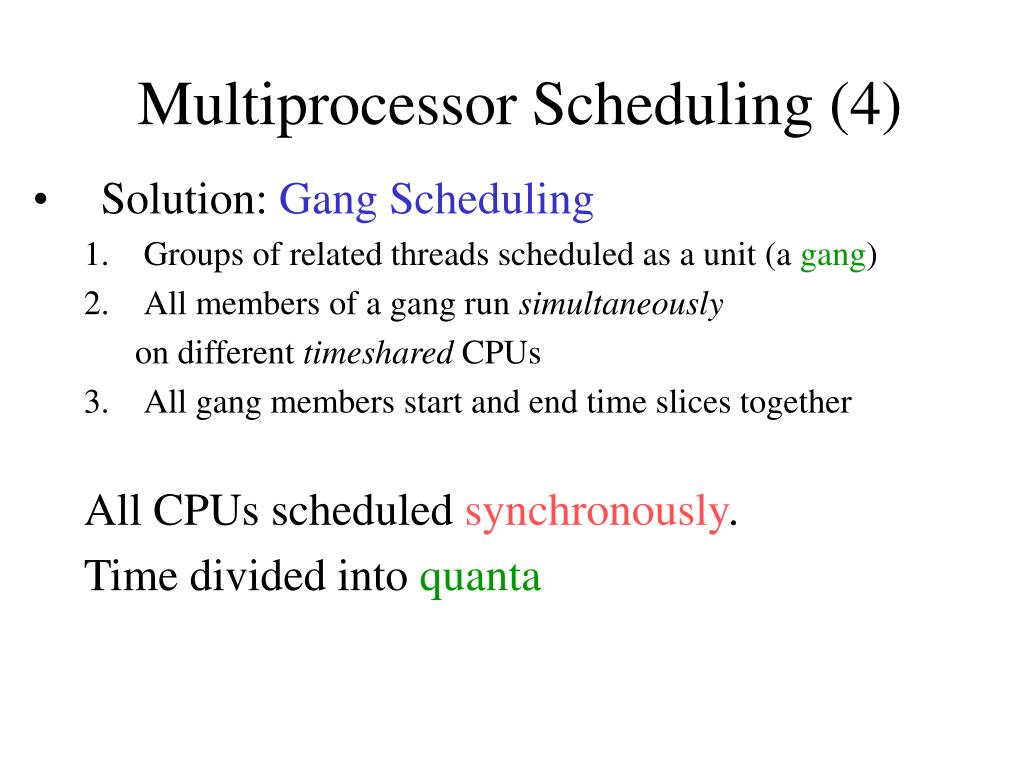 Multiprocessor Scheduling (4)

• Solution: Gang Scheduling

1. Groups of related threads scheduled as a unit (a gang)
2. All members of a gang run simultaneously on different timeshared CPUs
3. All gang members start and end time slices together

All CPUs scheduled synchronously.

Time divided into quanta